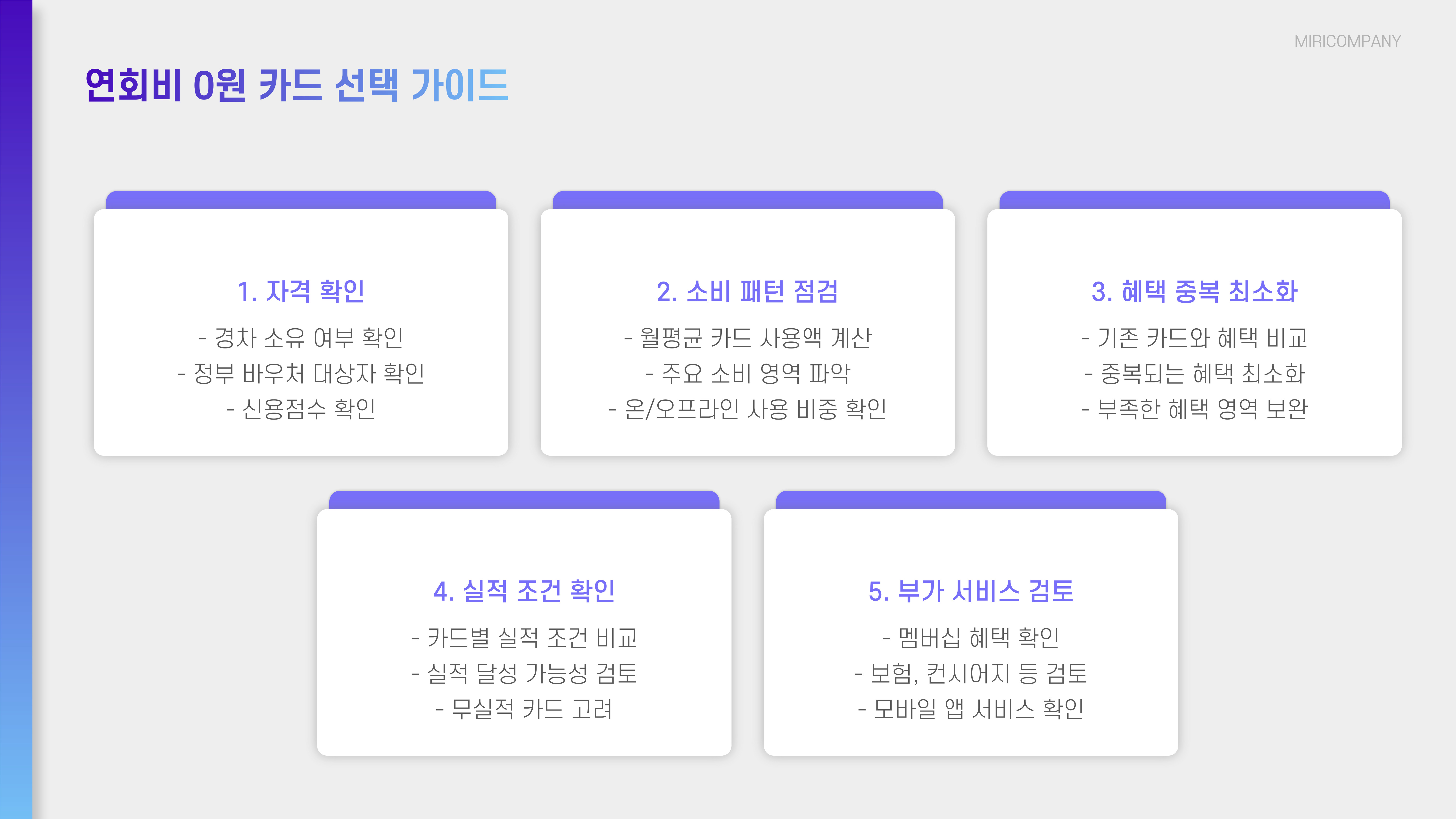 MIRICOMPANY

연회비 0원 카드 선택 가이드

1. 자격 확인

- 경차 소유 여부 확인
- 정부 바우처 대상자 확인
- 신용점수 확인

2. 소비 패턴 점검

- 월평균 카드 사용액 계산
- 주요 소비 영역 파악
- 온/오프라인 사용 비중 확인

3. 혜택 중복 최소화

- 기존 카드와 혜택 비교
- 중복되는 혜택 최소화
- 부족한 혜택 영역 보완

4. 실적 조건 확인

- 카드별 실적 조건 비교
- 실적 달성 가능성 검토
- 무실적 카드 고려

5. 부가 서비스 검토

- 멤버십 혜택 확인
- 보험, 컨시어지 등 검토
- 모바일 앱 서비스 확인